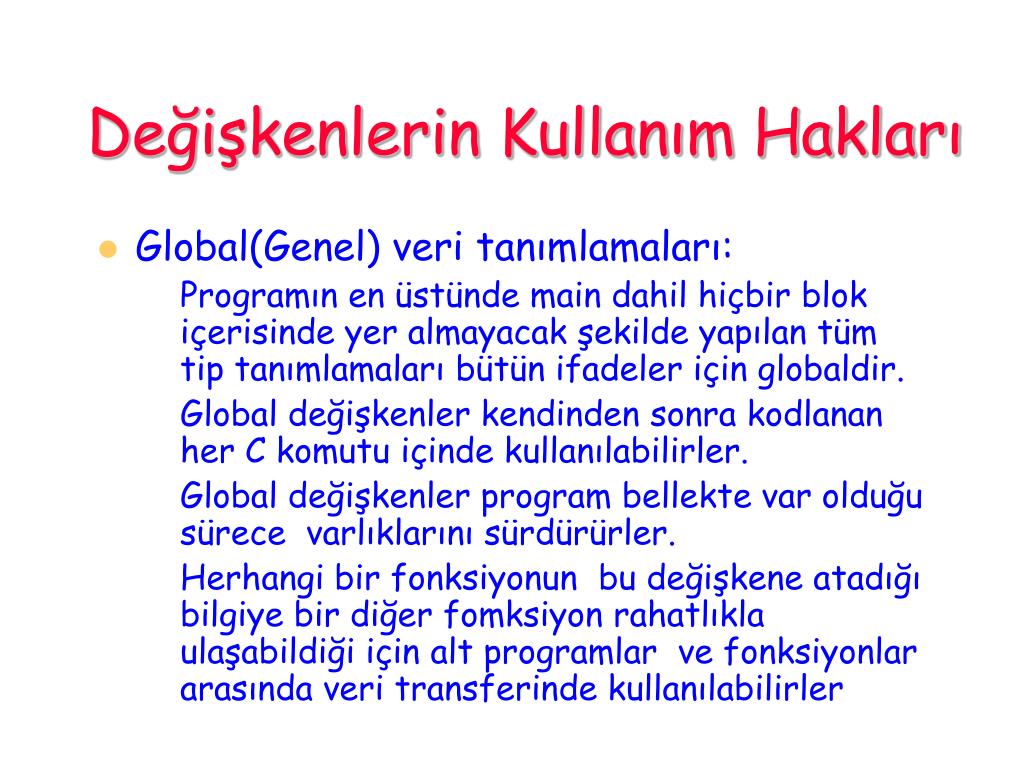 Değişkenlerin Kullanım Hakları

Global(Genel) veri tanımlamaları:

Programın en üstünde main dahil hiçbir blok içerisinde yer almayacak şekilde yapılan tüm tip tanımlamaları bütün ifadeler için globaldir.

Global değişkenler kendinden sonra kodlanan her C komutu içinde kullanılabilirler.

Global değişkenler program bellekte var olduğu sürece varlıklarını sürdürürler.

Herhangi bir fonksiyonun bu değişkene atadığı bilgiye bir diğer fomksiyon rahatlıkla ulaşabildiği için alt programlar ve fonksiyonlar arasında veri transferinde kullanılabilirler